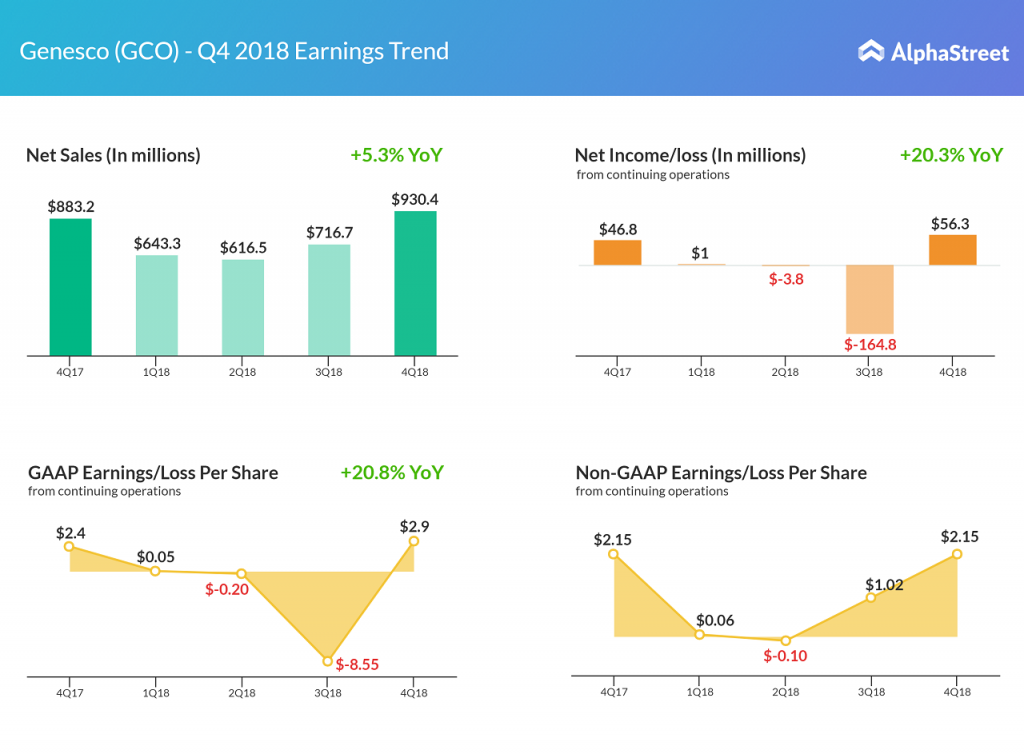 Genesco (GCO) - Q4 2018 Earnings Trend

AlphaStreet

Net Sales (In millions)

+5.3% YoY

$883.2
$643.3
$616.5
$716.7
$930.4

4Q17
1Q18
2Q18
3Q18
4Q18

Net Income/loss (In millions)

from continuing operations

+20.3% YoY

$46.8
$1
$-3.8
$-164.8
$56.3

4Q17
1Q18
2Q18
3Q18
4Q18

GAAP Earnings/Loss Per Share

from continuing operations

+20.8% YoY

$2.4
$0.05
$-0.20
$-8.55
$2.9

4Q17
1Q18
2Q18
3Q18
4Q18

Non-GAAP Earnings/Loss Per Share

from continuing operations

$2.15
$0.06
$-0.10
$1.02
$2.15

4Q17
1Q18
2Q18
3Q18
4Q18